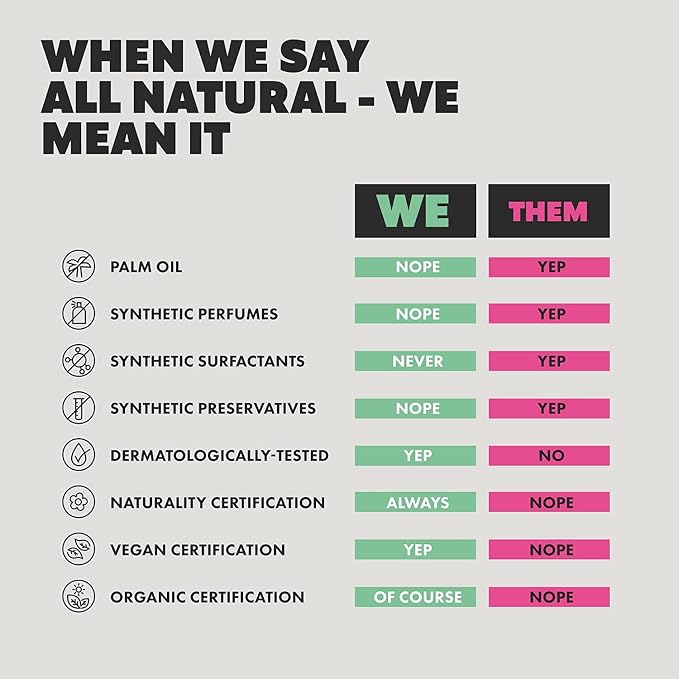 WHEN WE SAY ALL NATURAL - WE MEAN IT

| | WE | THEM |
|---|---|---|
| PALM OIL | NOPE | YEP |
| SYNTHETIC PERFUMES | NOPE | YEP |
| SYNTHETIC SURFACTANTS | NEVER | YEP |
| SYNTHETIC PRESERVATIVES | NOPE | YEP |
| DERMATOLOGICALLY-TESTED | YEP | NO |
| NATURALITY CERTIFICATION | ALWAYS | NOPE |
| VEGAN CERTIFICATION | YEP | NOPE |
| ORGANIC CERTIFICATION | OF COURSE | NOPE |